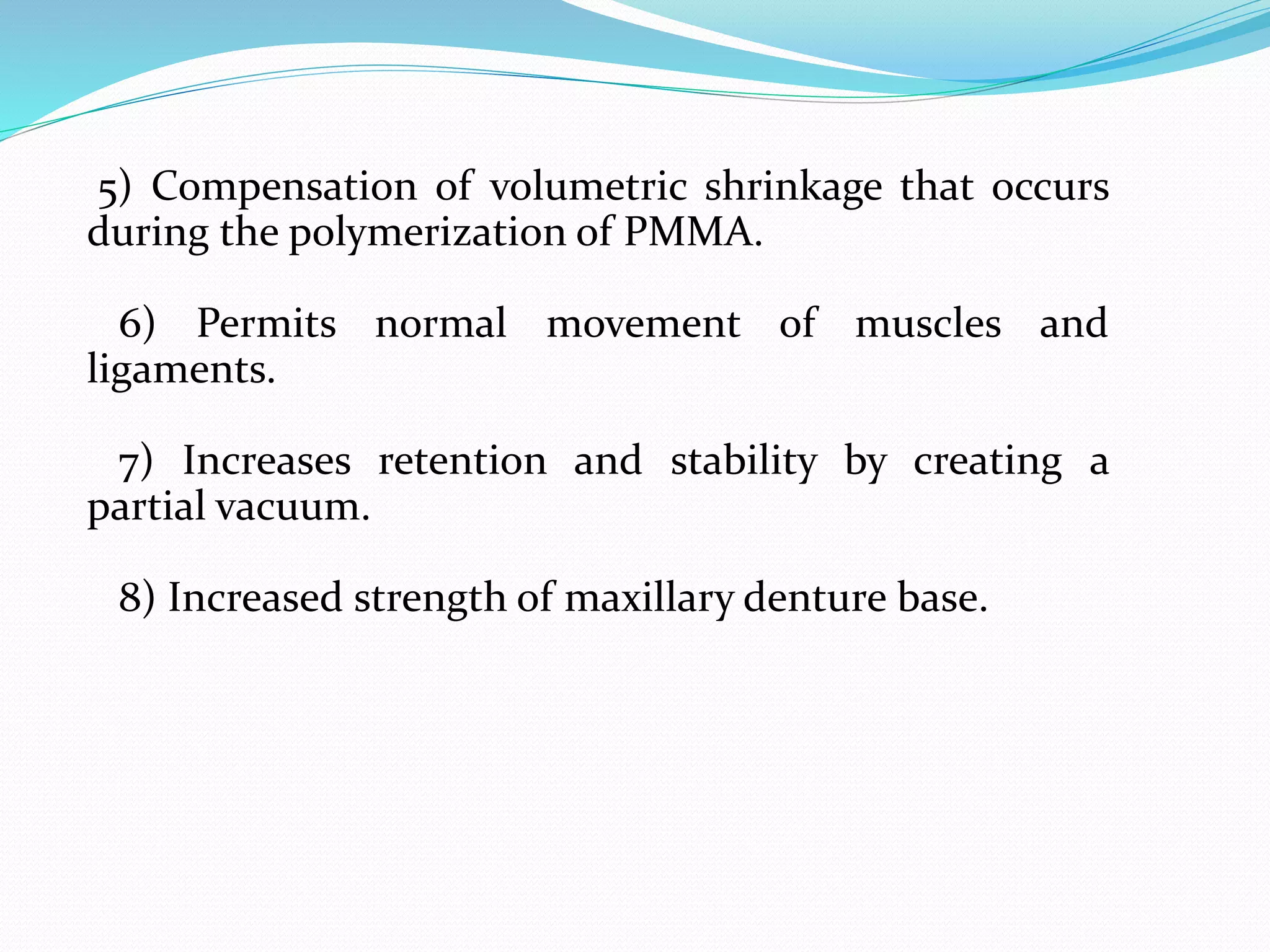 5) Compensation of volumetric shrinkage that occurs during the polymerization of PMMA.

6) Permits normal movement of muscles and ligaments.

7) Increases retention and stability by creating a partial vacuum.

8) Increased strength of maxillary denture base.